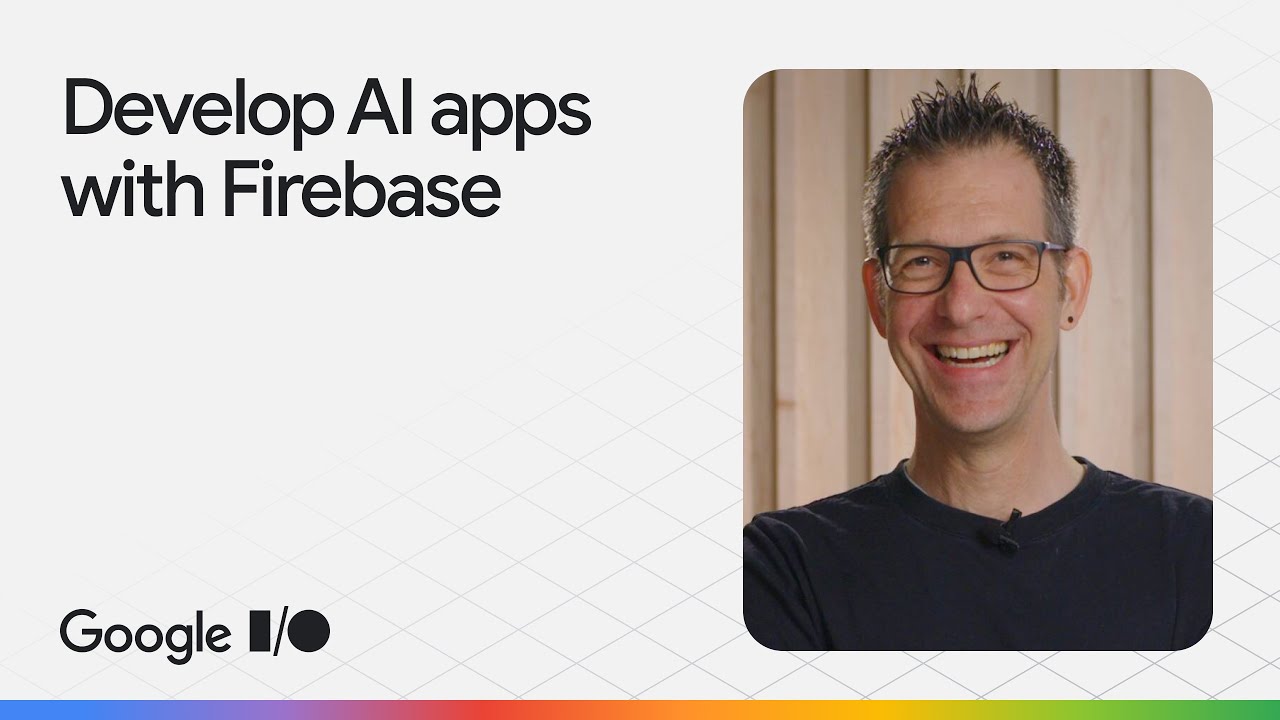 Develop AI apps with Firebase

Google I/O